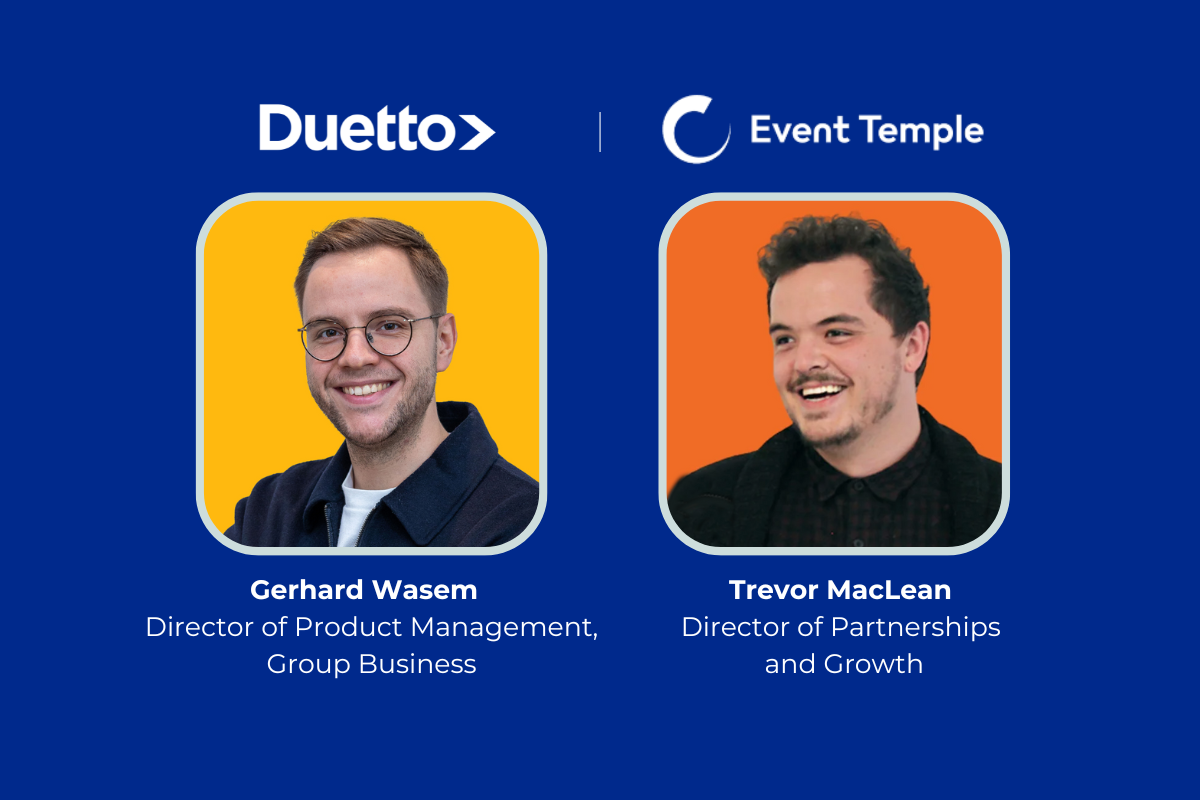 Duetto

Event Temple

Gerhard Wasem
Director of Product Management, Group Business

Trevor MacLean
Director of Partnerships and Growth